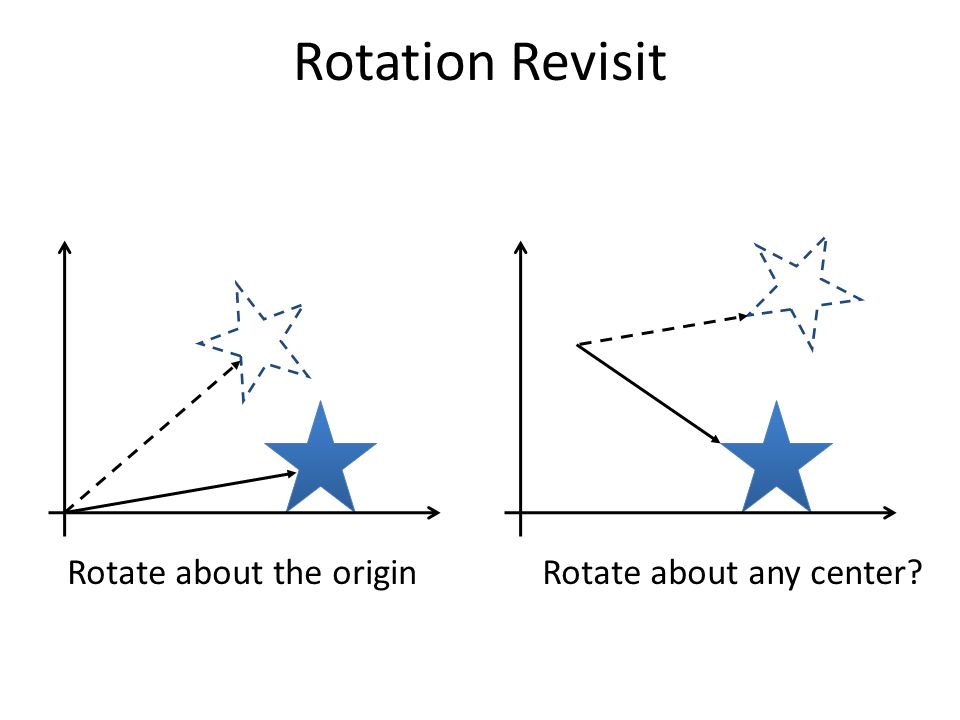 Rotation Revisit

Rotate about the origin

Rotate about any center?